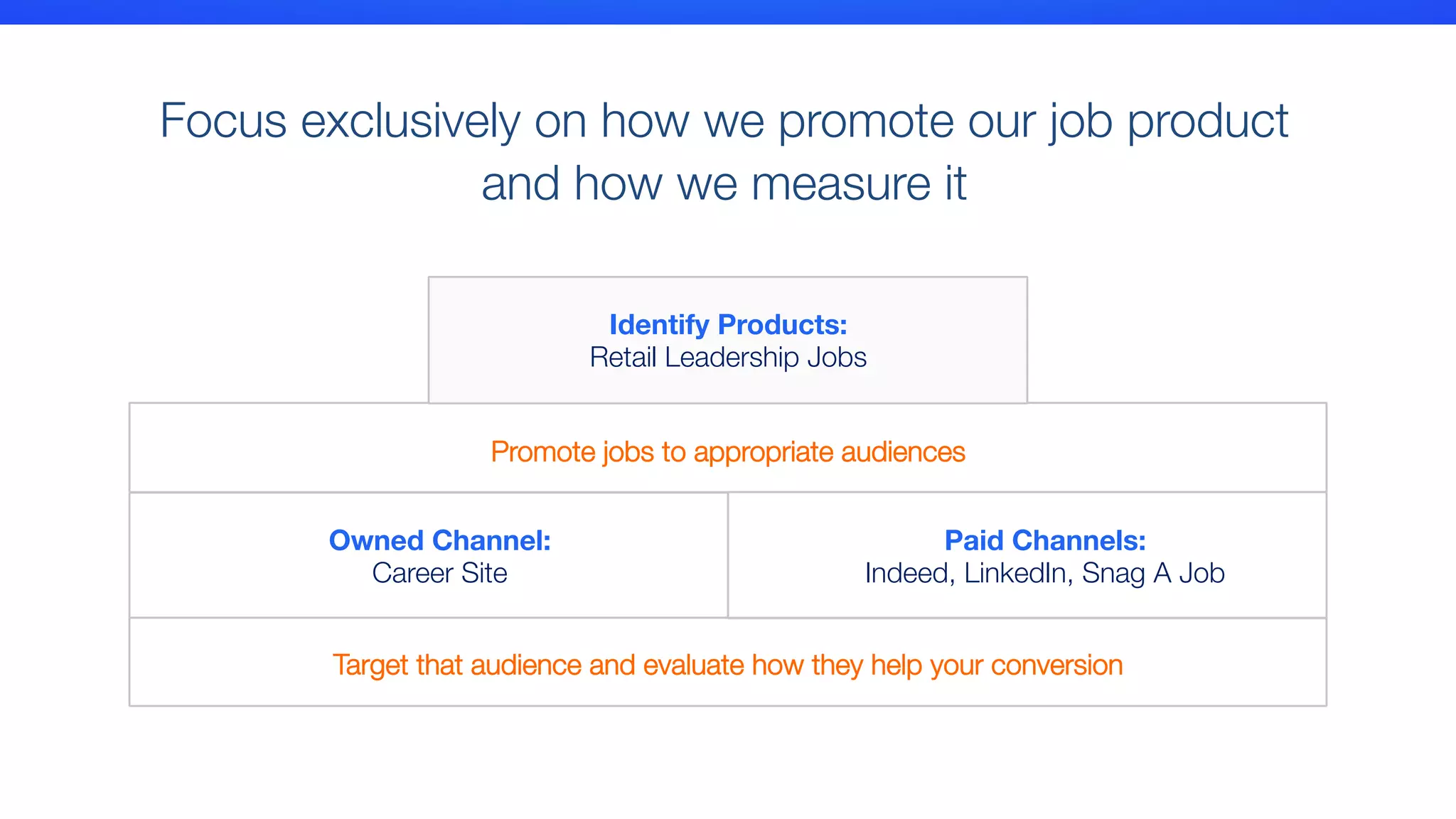 Focus exclusively on how we promote our job product and how we measure it

Identify Products:
Retail Leadership Jobs

Promote jobs to appropriate audiences

Owned Channel:
Career Site

Paid Channels:
Indeed, LinkedIn, Snag A Job

Target that audience and evaluate how they help your conversion